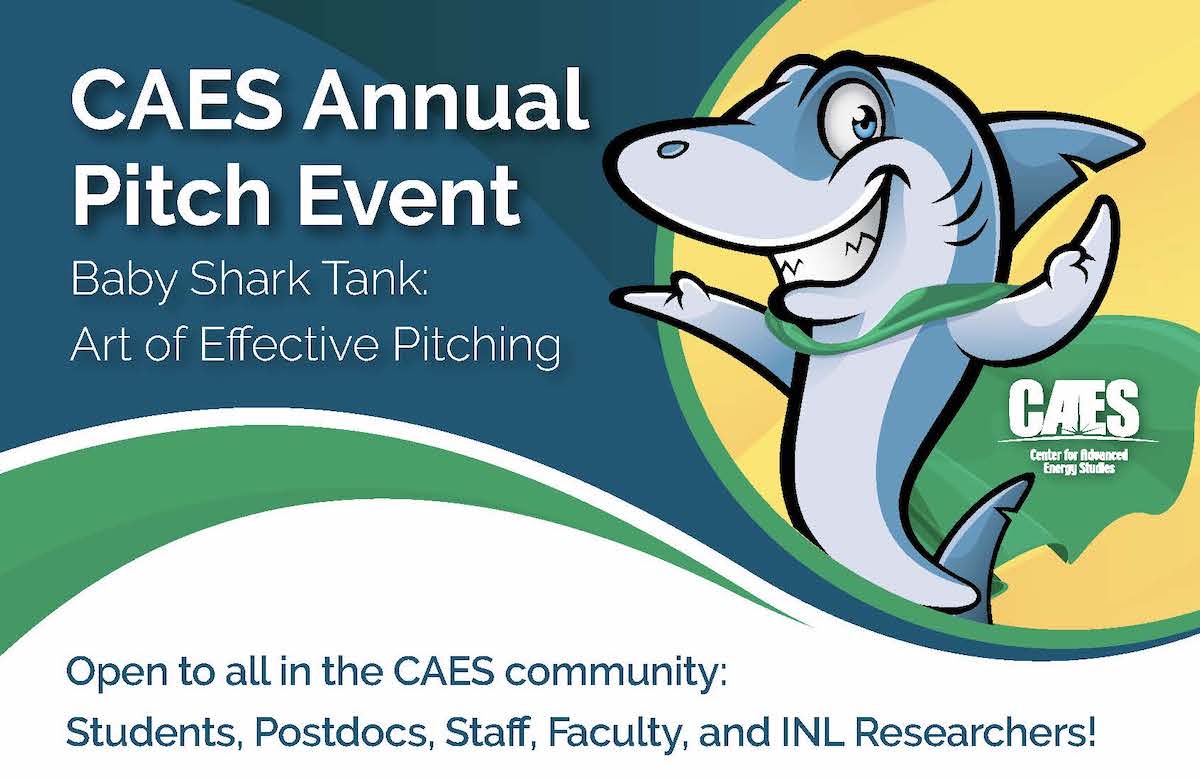 CAES Annual Pitch Event

Baby Shark Tank: Art of Effective Pitching

CAES
Center for Advanced Energy Studies

Open to all in the CAES community:
Students, Postdocs, Staff, Faculty, and INL Researchers!